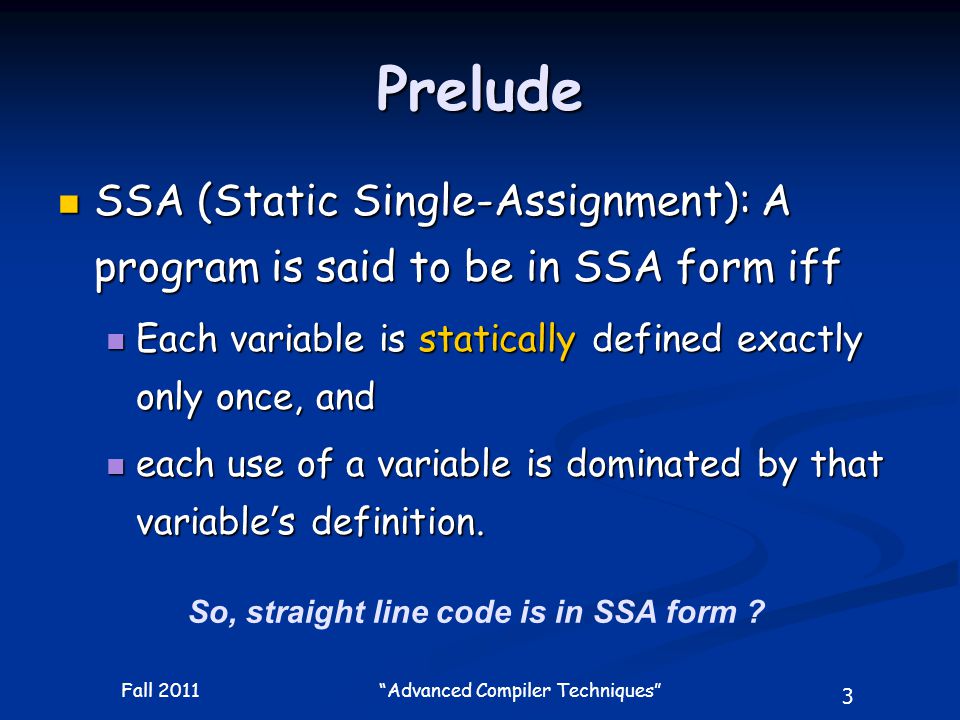 Prelude

SSA (Static Single-Assignment): A program is said to be in SSA form iff

Each variable is statically defined exactly only once, and

each use of a variable is dominated by that variable's definition.

So, straight line code is in SSA form ?

Fall 2011

"Advanced Compiler Techniques"

3